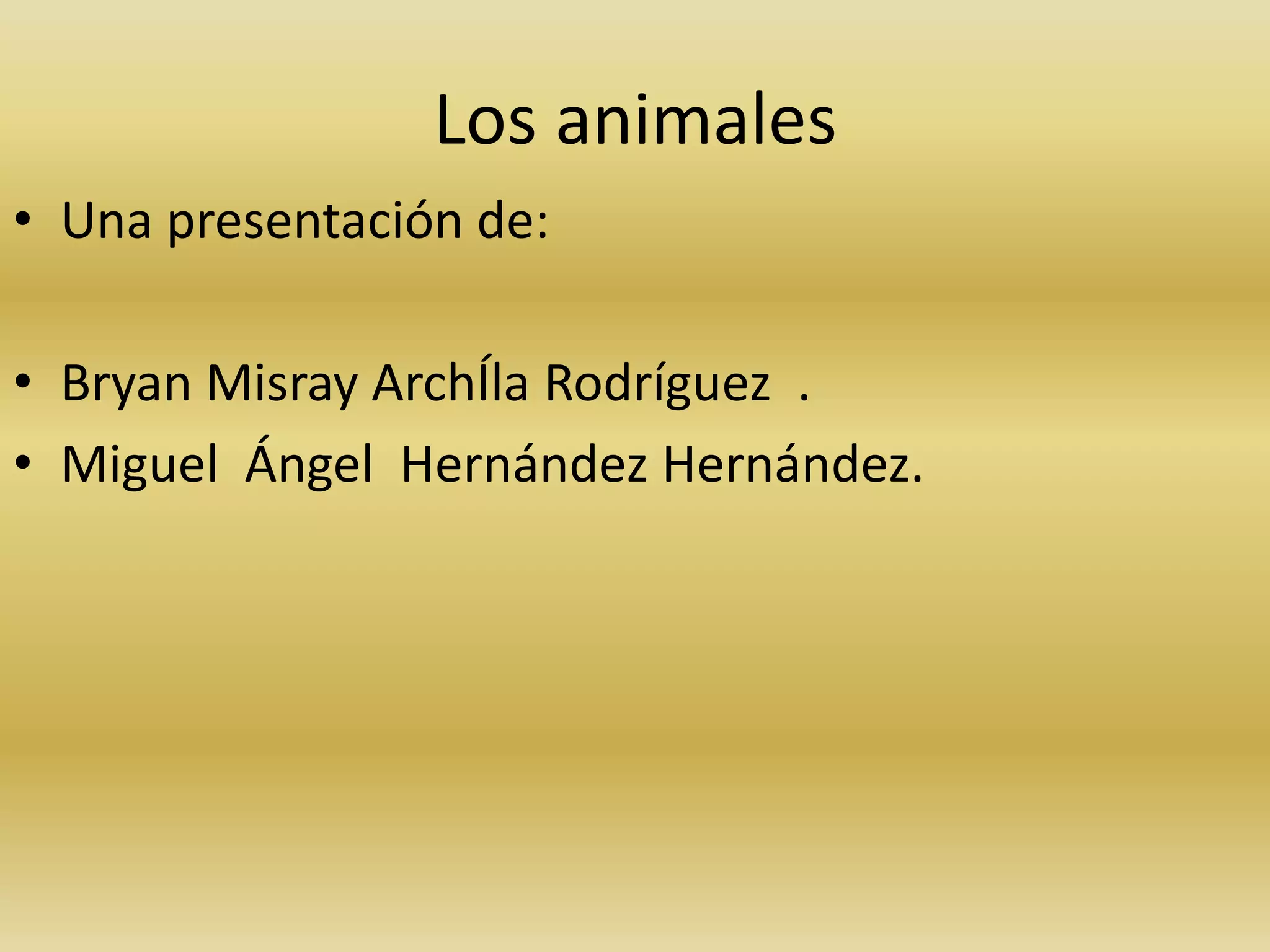 Los animales

• Una presentación de:

• Bryan Misray ArchÍla Rodríguez .
• Miguel Ángel Hernández Hernández.